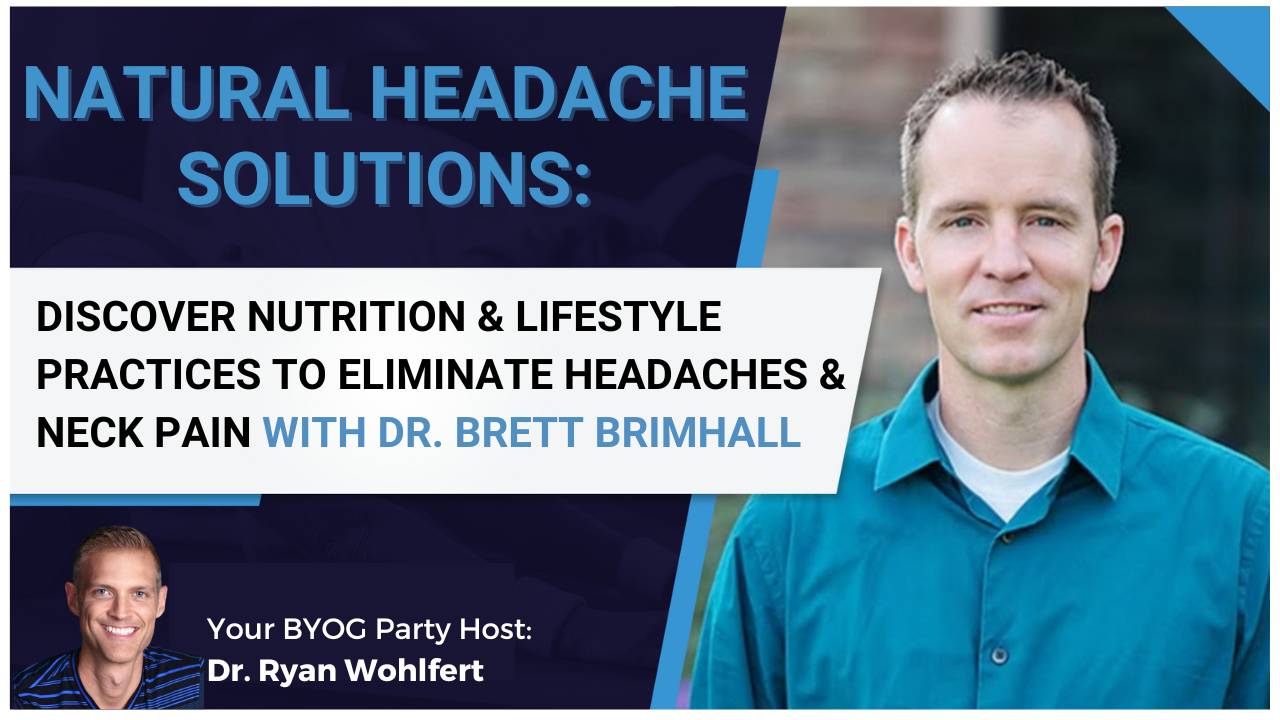 NATURAL HEADACHE SOLUTIONS:

DISCOVER NUTRITION & LIFESTYLE PRACTICES TO ELIMINATE HEADACHES & NECK PAIN WITH DR. BRETT BRIMHALL

Your BYOG Party Host:
Dr. Ryan Wohlfert